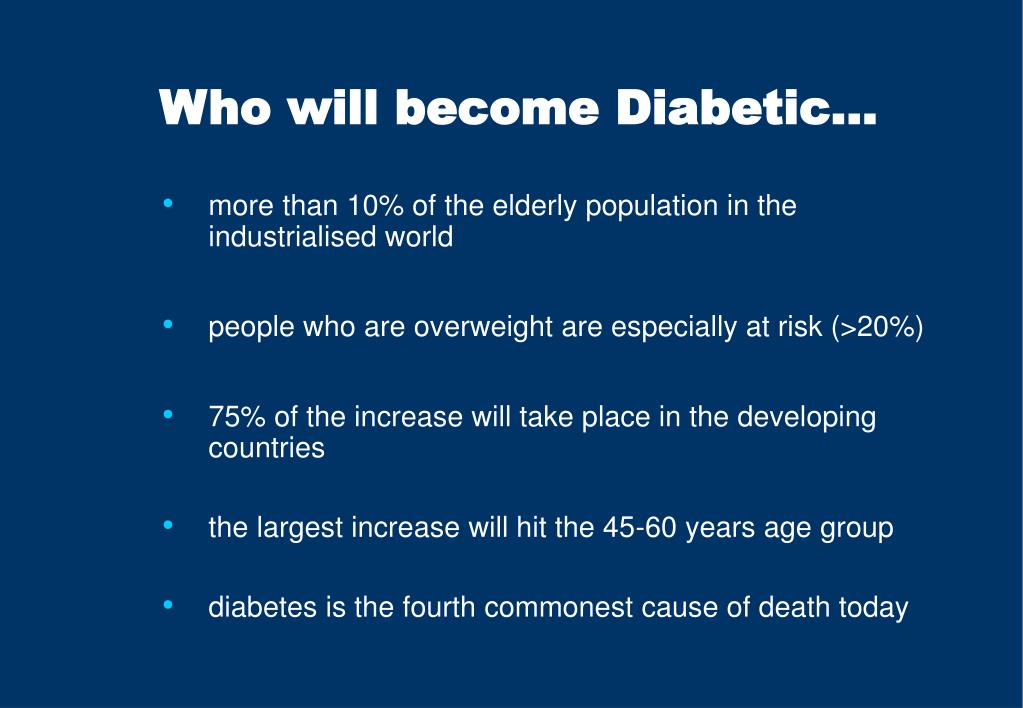 Who will become Diabetic…

• more than 10% of the elderly population in the industrialised world

• people who are overweight are especially at risk (>20%)

• 75% of the increase will take place in the developing countries

• the largest increase will hit the 45-60 years age group

• diabetes is the fourth commonest cause of death today